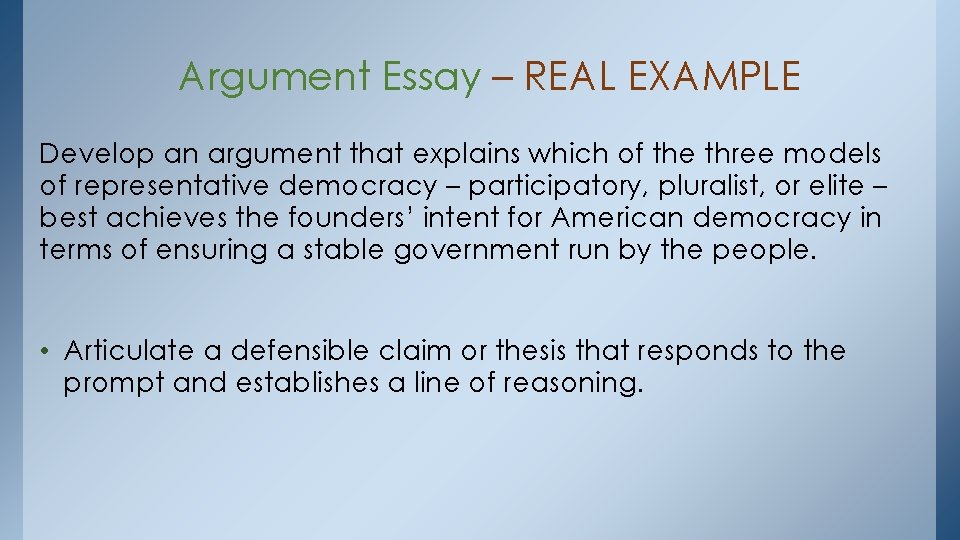 Argument Essay – REAL EXAMPLE

Develop an argument that explains which of the three models of representative democracy – participatory, pluralist, or elite – best achieves the founders' intent for American democracy in terms of ensuring a stable government run by the people.

• Articulate a defensible claim or thesis that responds to the prompt and establishes a line of reasoning.